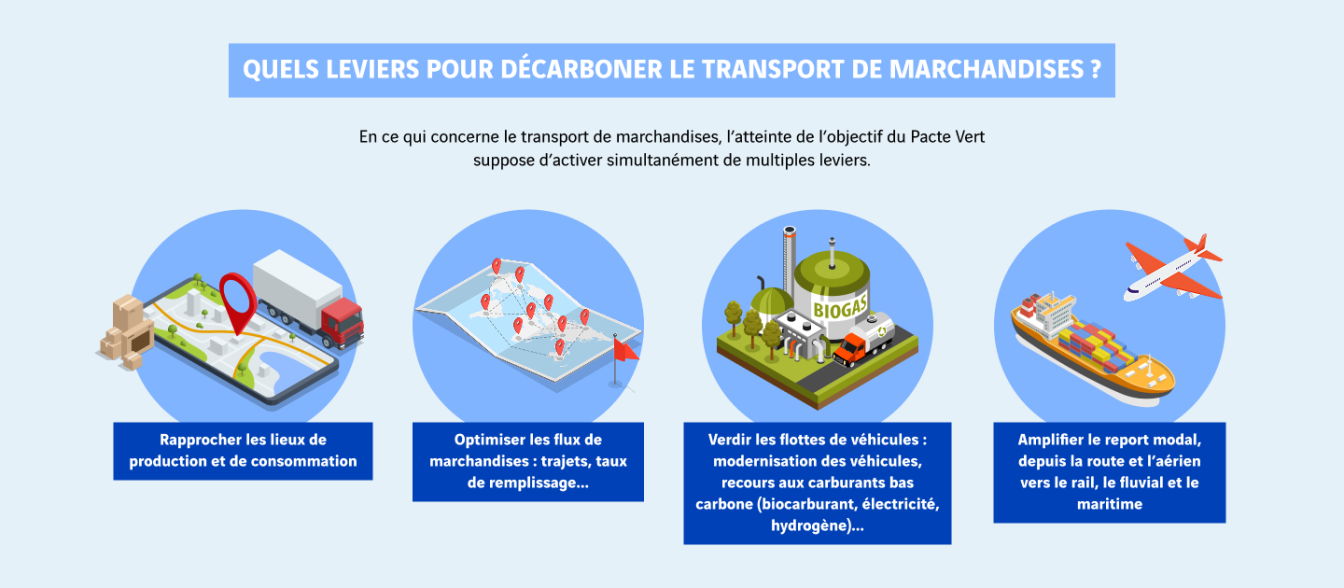 QUELS LEVIERS POUR DÉCARBONER LE TRANSPORT DE MARCHANDISES ?

En ce qui concerne le transport de marchandises, l'atteinte de l'objectif du Pacte Vert suppose d'activer simultanément de multiples leviers.

BIOGAS

Rapprocher les lieux de production et de consommation

Optimiser les flux de marchandises : trajets, taux de remplissage...

Verdir les flottes de véhicules : modernisation des véhicules, recours aux carburants bas carbone (biocarburant, électricité, hydrogène)...

Amplifier le report modal, depuis la route et l'aérien vers le rail, le fluvial et le maritime